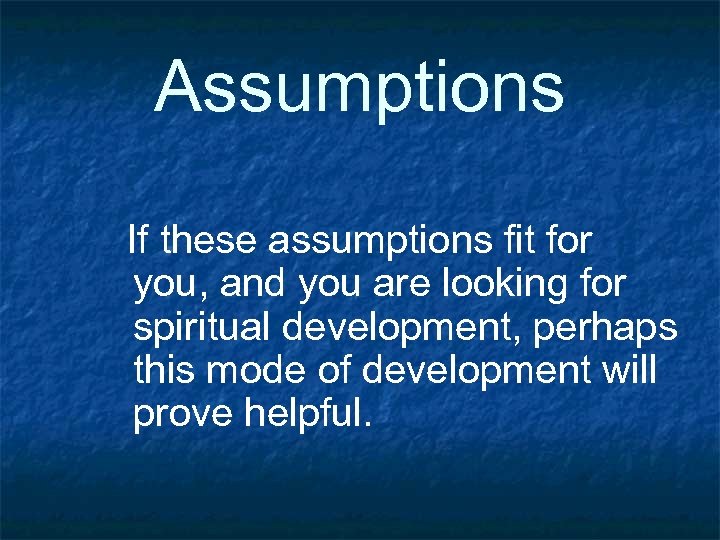 Assumptions

If these assumptions fit for you, and you are looking for spiritual development, perhaps this mode of development will prove helpful.